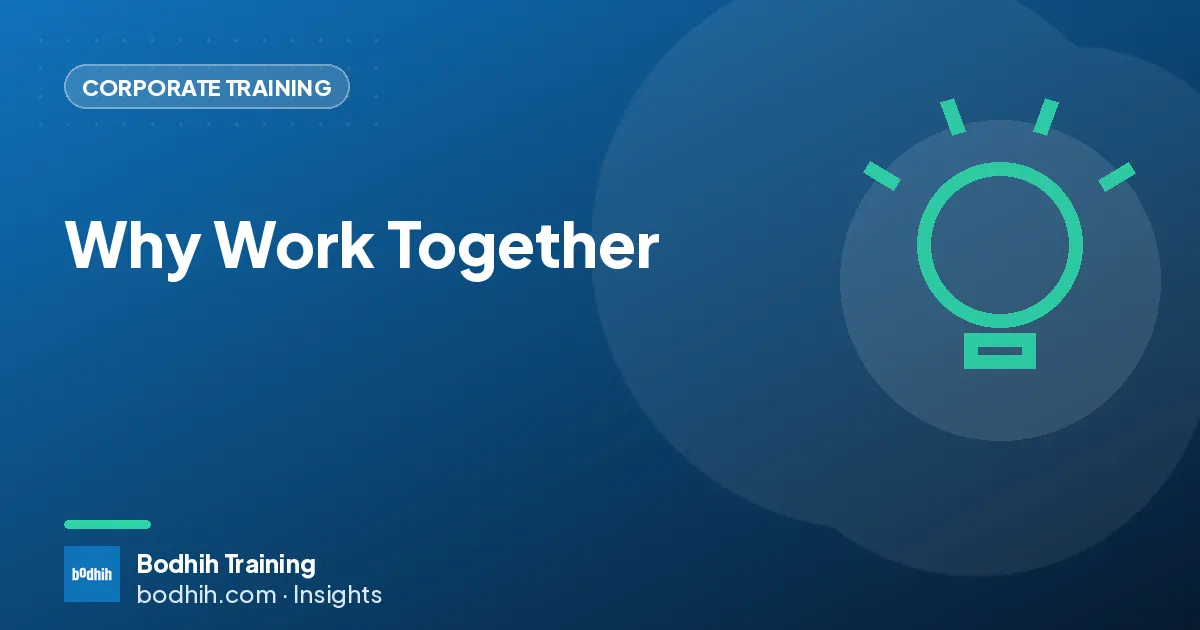 CORPORATE TRAINING

Why Work Together

bodhih

Bodhih Training
bodhih.com · Insights